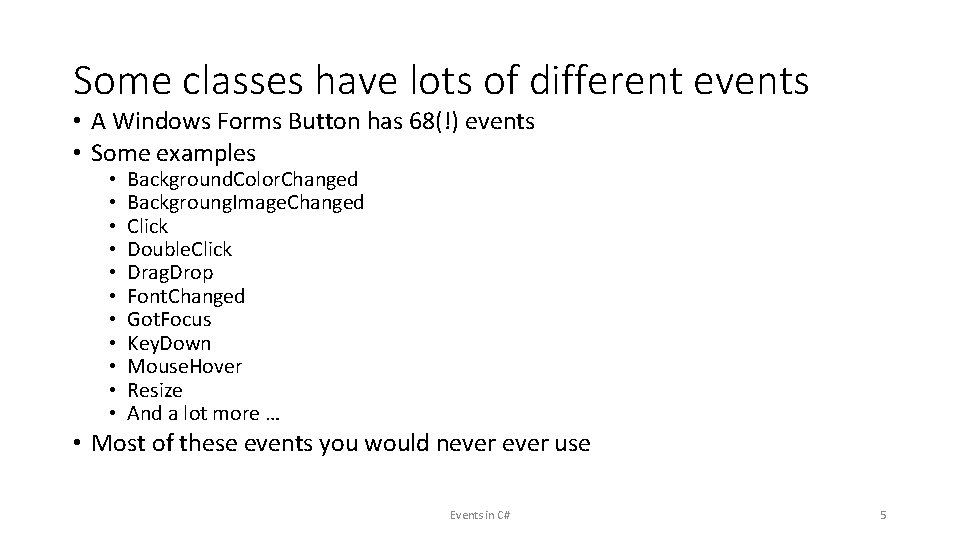 Some classes have lots of different events

• A Windows Forms Button has 68(!) events
• Some examples
  • BackgroundColorChanged
  • BackgroungImageChanged
  • Click
  • DoubleClick
  • DragDrop
  • FontChanged
  • GotFocus
  • KeyDown
  • MouseHover
  • Resize
  • And a lot more …
• Most of these events you would never ever use

Events in C#

5